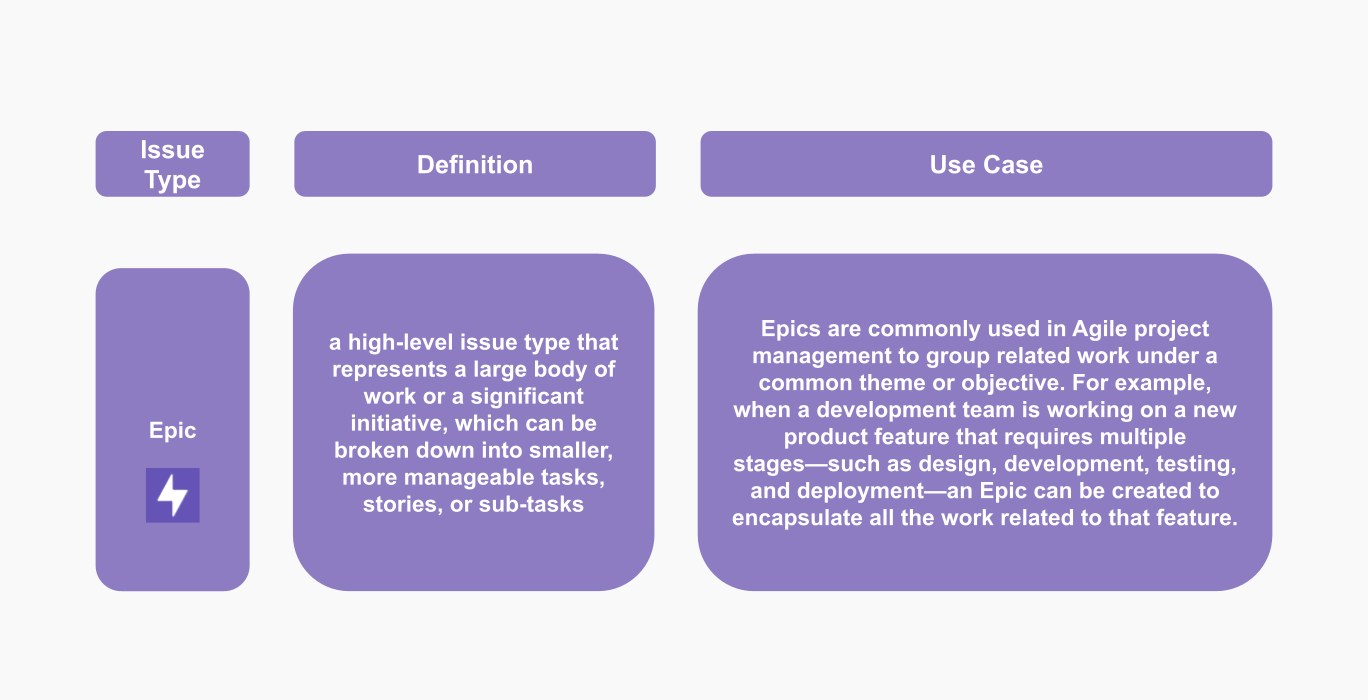 | Issue Type | Definition | Use Case |
|---|---|---|
| Epic | a high-level issue type that represents a large body of work or a significant initiative, which can be broken down into smaller, more manageable tasks, stories, or sub-tasks | Epics are commonly used in Agile project management to group related work under a common theme or objective. For example, when a development team is working on a new product feature that requires multiple stages—such as design, development, testing, and deployment—an Epic can be created to encapsulate all the work related to that feature. |